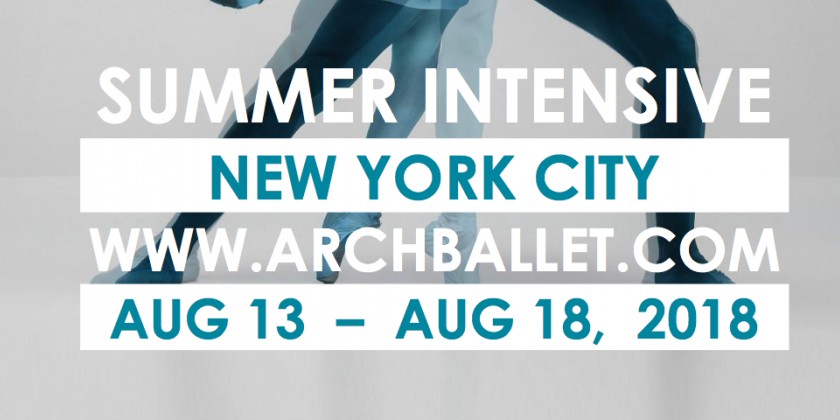 SUMMER INTENSIVE

NEW YORK CITY

WWW.ARCHBALLET.COM

AUG 13 – AUG 18, 2018